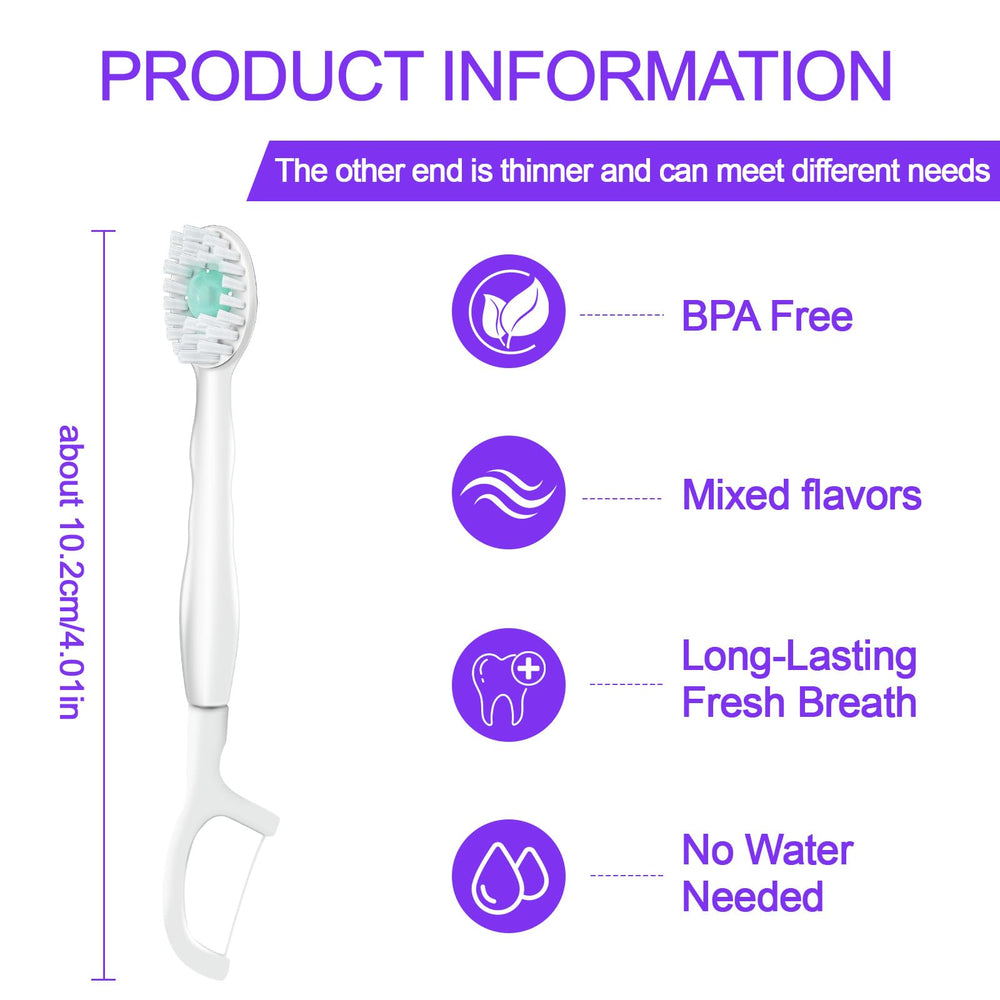 PRODUCT INFORMATION

The other end is thinner and can meet different needs

about 10.2cm/4.01in

BPA Free

Mixed flavors

Long-Lasting Fresh Breath

No Water Needed